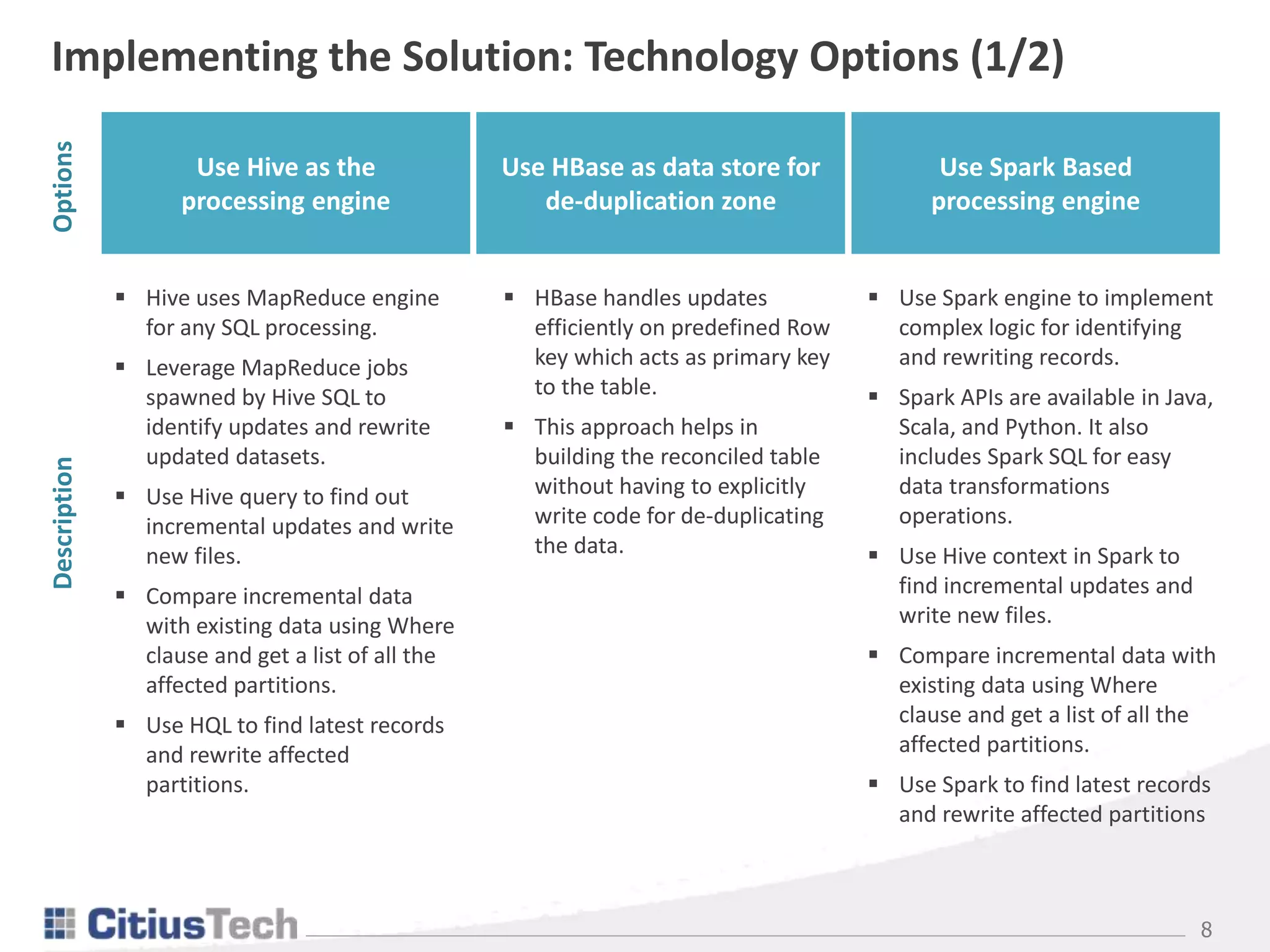 Implementing the Solution: Technology Options (1/2)

Options

Use Hive as the processing engine

Use HBase as data store for de-duplication zone

Use Spark Based processing engine

Description

▪ Hive uses MapReduce engine for any SQL processing.
▪ Leverage MapReduce jobs spawned by Hive SQL to identify updates and rewrite updated datasets.
▪ Use Hive query to find out incremental updates and write new files.
▪ Compare incremental data with existing data using Where clause and get a list of all the affected partitions.
▪ Use HQL to find latest records and rewrite affected partitions.

▪ HBase handles updates efficiently on predefined Row key which acts as primary key to the table.
▪ This approach helps in building the reconciled table without having to explicitly write code for de-duplicating the data.

▪ Use Spark engine to implement complex logic for identifying and rewriting records.
▪ Spark APIs are available in Java, Scala, and Python. It also includes Spark SQL for easy data transformations operations.
▪ Use Hive context in Spark to find incremental updates and write new files.
▪ Compare incremental data with existing data using Where clause and get a list of all the affected partitions.
▪ Use Spark to find latest records and rewrite affected partitions

CitiusTech

8